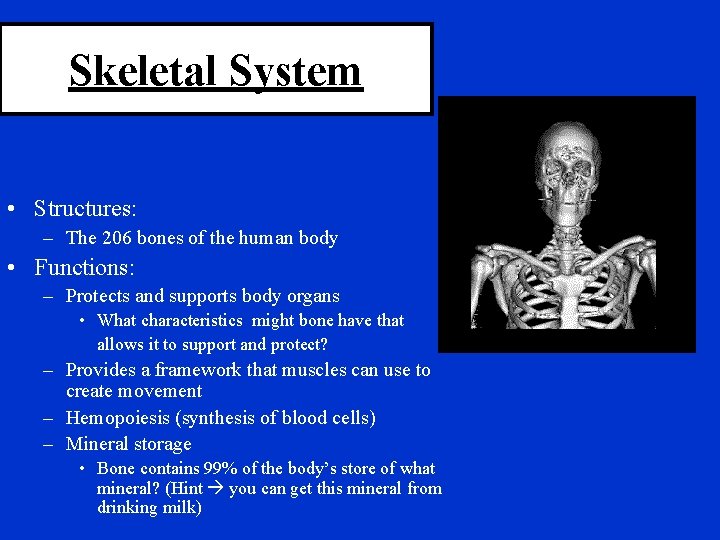 Skeletal System

• Structures:
– The 206 bones of the human body
• Functions:
– Protects and supports body organs
• What characteristics might bone have that allows it to support and protect?
– Provides a framework that muscles can use to create movement
– Hemopoiesis (synthesis of blood cells)
– Mineral storage
• Bone contains 99% of the body's store of what mineral? (Hint → you can get this mineral from drinking milk)